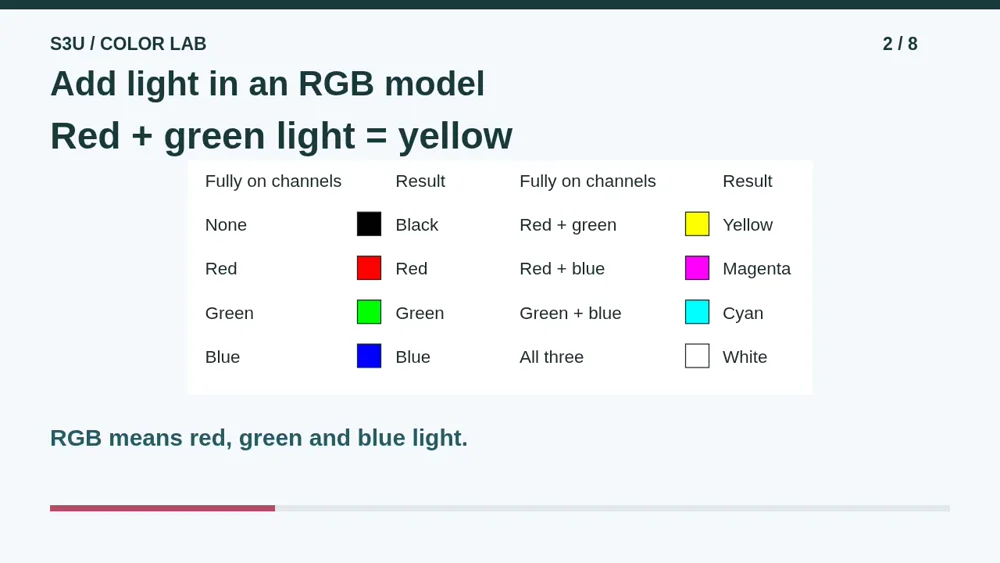 S3U / COLOR LAB

2 / 8

Add light in an RGB model

Red + green light = yellow

| Fully on channels | Result | Fully on channels | Result |
|---|---|---|---|
| None | Black | Red + green | Yellow |
| Red | Red | Red + blue | Magenta |
| Green | Green | Green + blue | Cyan |
| Blue | Blue | All three | White |

RGB means red, green and blue light.